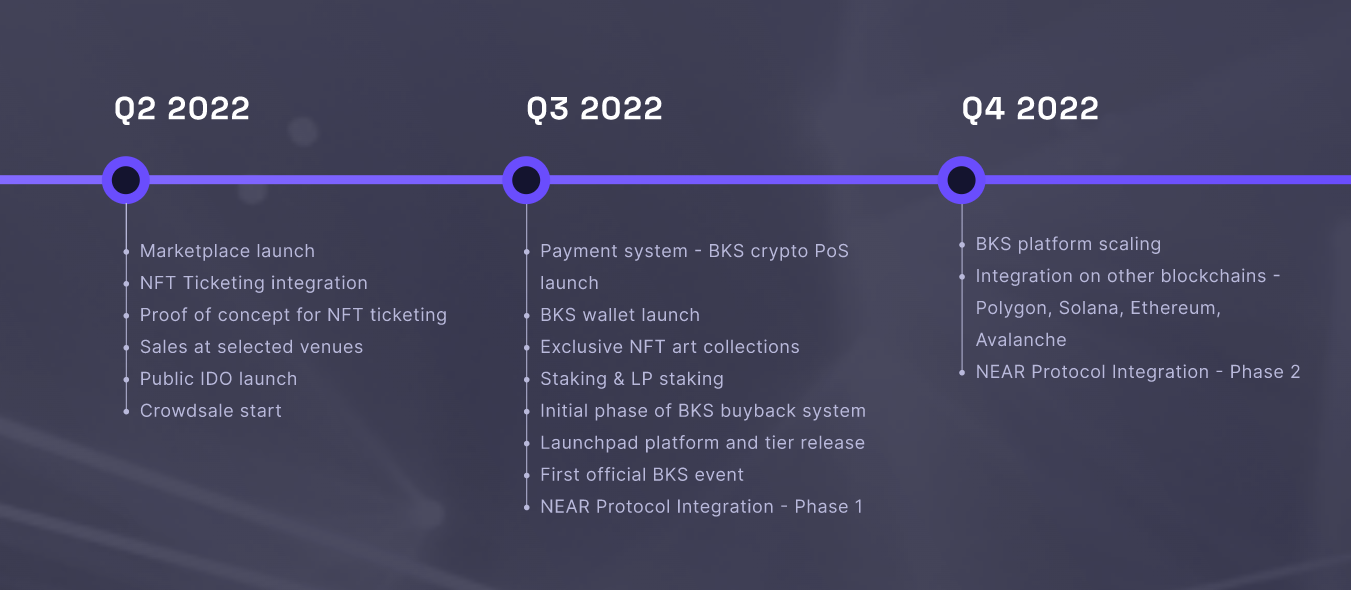 Q2 2022

Marketplace launch
NFT Ticketing integration
Proof of concept for NFT ticketing
Sales at selected venues
Public IDO launch
Crowdsale start

Q3 2022

Payment system - BKS crypto PoS launch
BKS wallet launch
Exclusive NFT art collections
Staking & LP staking
Initial phase of BKS buyback system
Launchpad platform and tier release
First official BKS event
NEAR Protocol Integration - Phase 1

Q4 2022

BKS platform scaling
Integration on other blockchains - Polygon, Solana, Ethereum, Avalanche
NEAR Protocol Integration - Phase 2